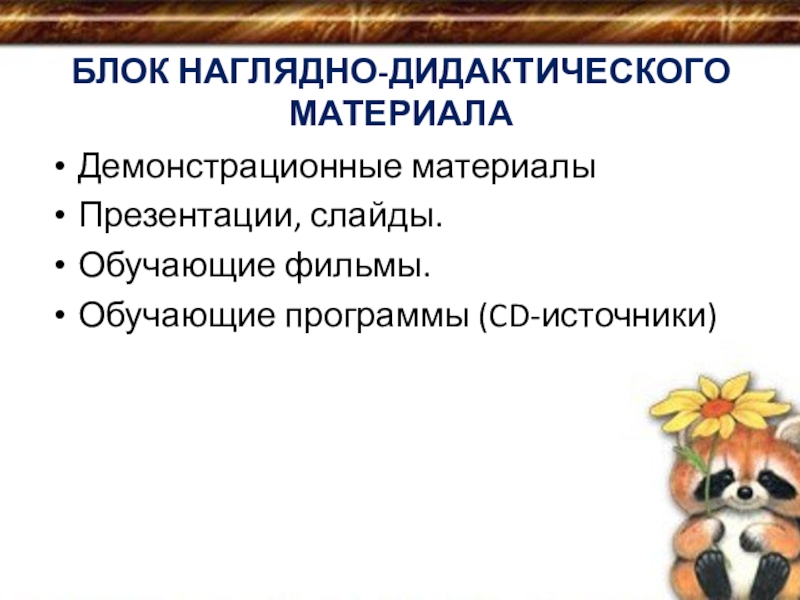 БЛОК НАГЛЯДНО-ДИДАКТИЧЕСКОГО МАТЕРИАЛА

• Демонстрационные материалы
• Презентации, слайды.
• Обучающие фильмы.
• Обучающие программы (CD-источники)